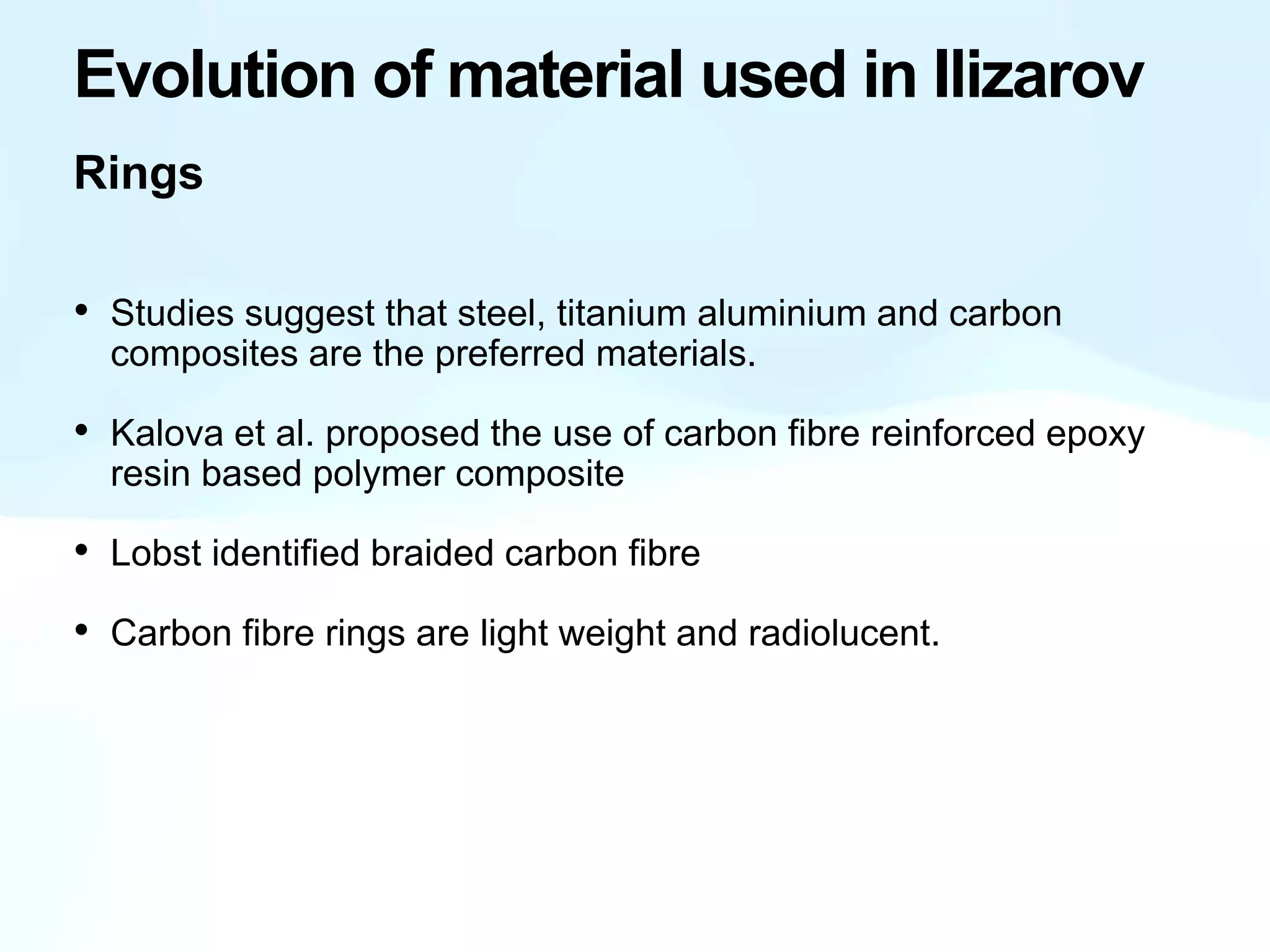 Evolution of material used in Ilizarov

Rings

• Studies suggest that steel, titanium aluminium and carbon composites are the preferred materials.

• Kalova et al. proposed the use of carbon fibre reinforced epoxy resin based polymer composite

• Lobst identified braided carbon fibre

• Carbon fibre rings are light weight and radiolucent.